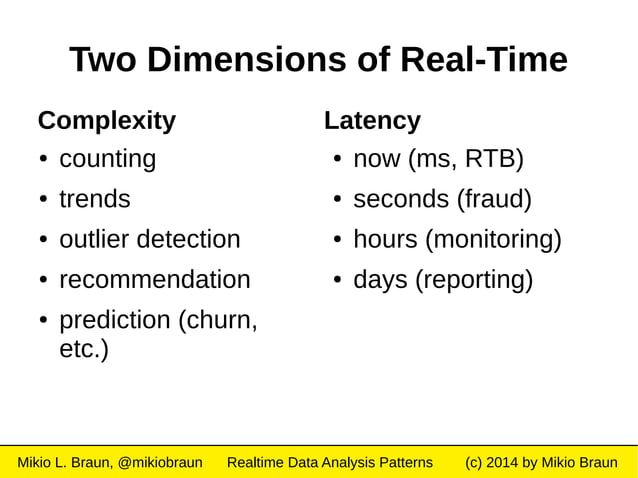 Two Dimensions of Real-Time

Complexity
• counting
• trends
• outlier detection
• recommendation
• prediction (churn, etc.)

Latency
• now (ms, RTB)
• seconds (fraud)
• hours (monitoring)
• days (reporting)

Mikio L. Braun, @mikiobraun Realtime Data Analysis Patterns (c) 2014 by Mikio Braun